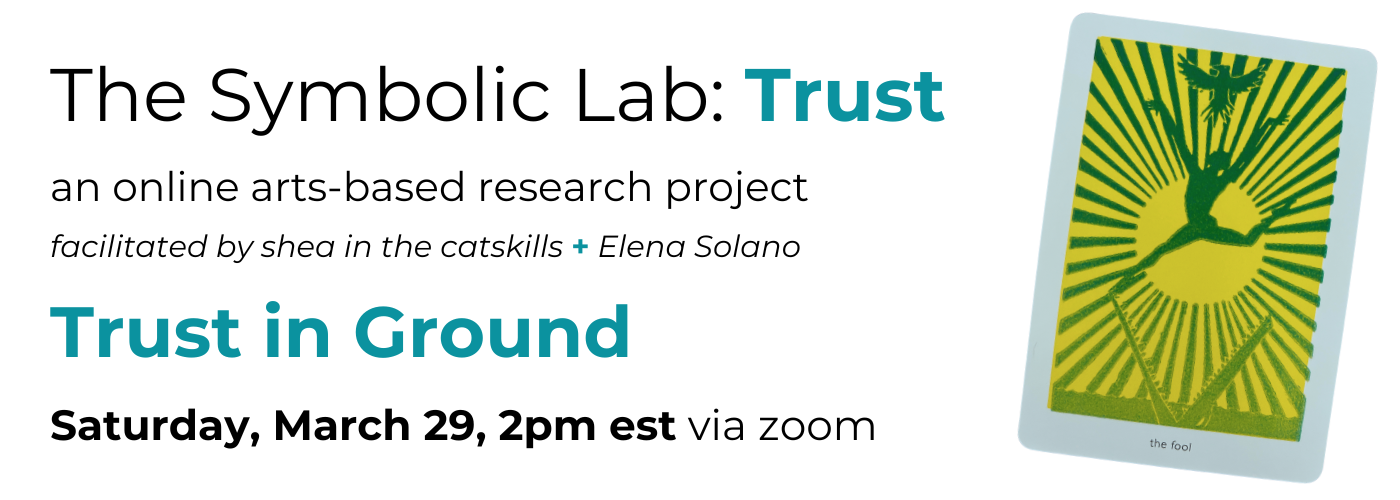 The Symbolic Lab: Trust

an online arts-based research project

facilitated by shea in the catskills + Elena Solano

Trust in Ground

Saturday, March 29, 2pm est via zoom

the fool